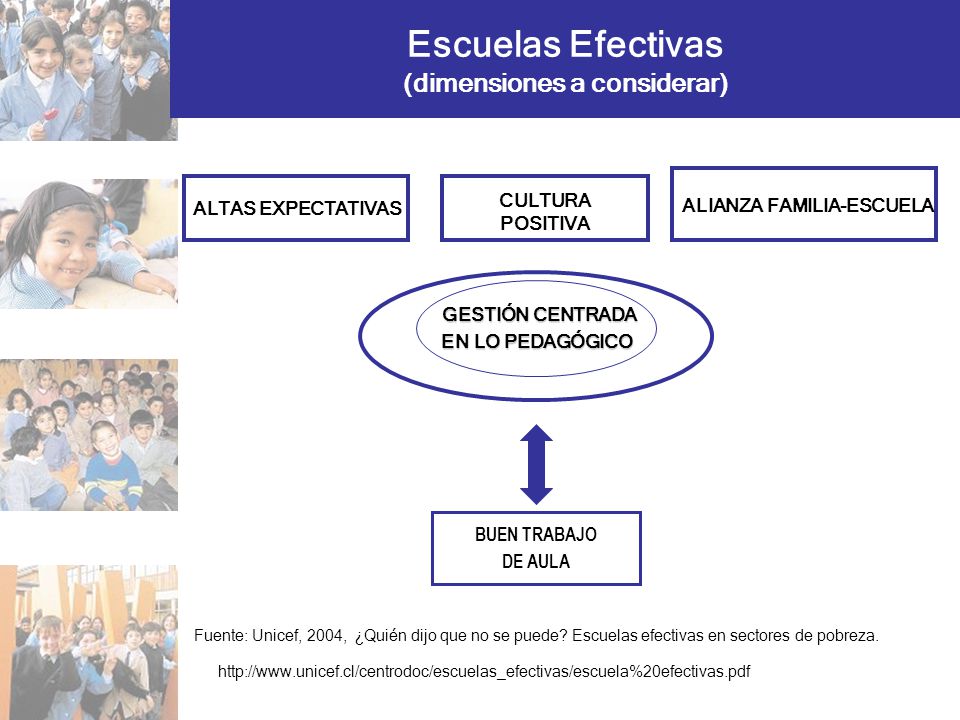 Escuelas Efectivas
(dimensiones a considerar)

ALTAS EXPECTATIVAS

CULTURA POSITIVA

ALIANZA FAMILIA-ESCUELA

GESTIÓN CENTRADA EN LO PEDAGÓGICO

BUEN TRABAJO DE AULA

Fuente: Unicef, 2004, ¿Quién dijo que no se puede? Escuelas efectivas en sectores de pobreza.

http://www.unicef.cl/centrodoc/escuelas_efectivas/escuela%20efectivas.pdf